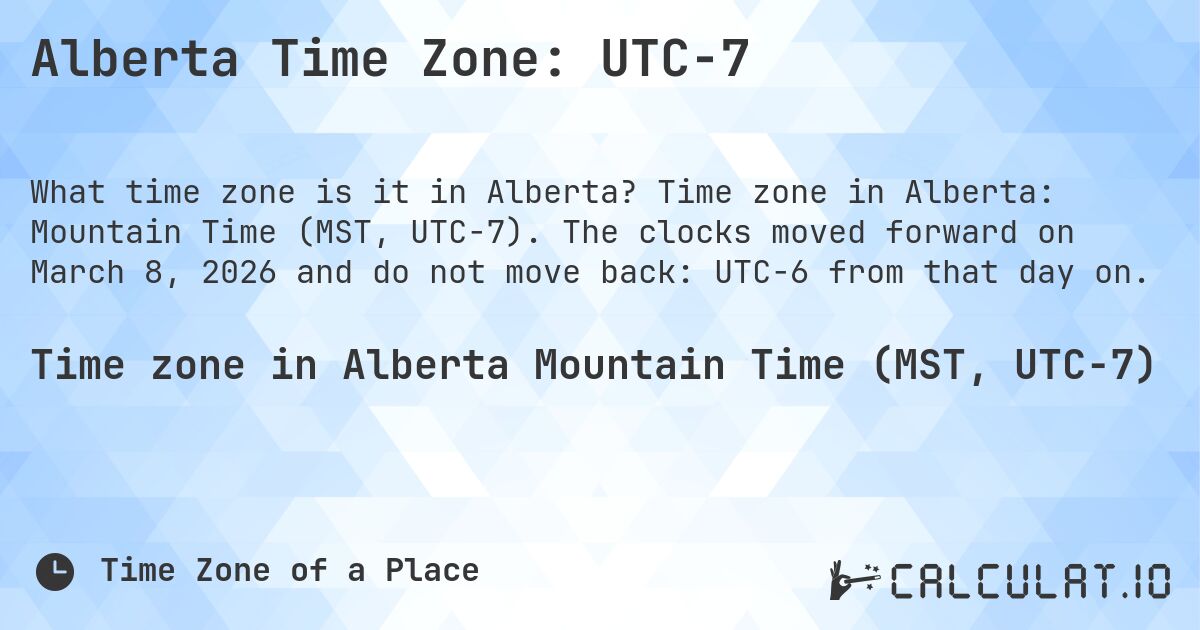 Alberta Time Zone: UTC-7

What time zone is it in Alberta? Time zone in Alberta: Mountain Time (MST, UTC-7). The clocks moved forward on March 8, 2026 and do not move back: UTC-6 from that day on.

Time zone in Alberta Mountain Time (MST, UTC-7)

Time Zone of a Place

CALCULAT.IO